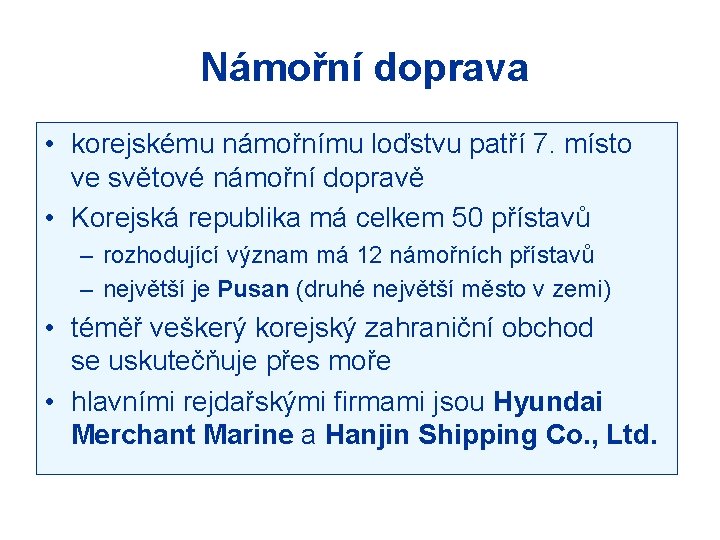 Námořní doprava

• korejskému námořnímu loďstvu patří 7. místo ve světové námořní dopravě
• Korejská republika má celkem 50 přístavů
– rozhodující význam má 12 námořních přístavů
– největší je Pusan (druhé největší město v zemi)
• téměř veškerý korejský zahraniční obchod se uskutečňuje přes moře
• hlavními rejdařskými firmami jsou Hyundai Merchant Marine a Hanjin Shipping Co., Ltd.